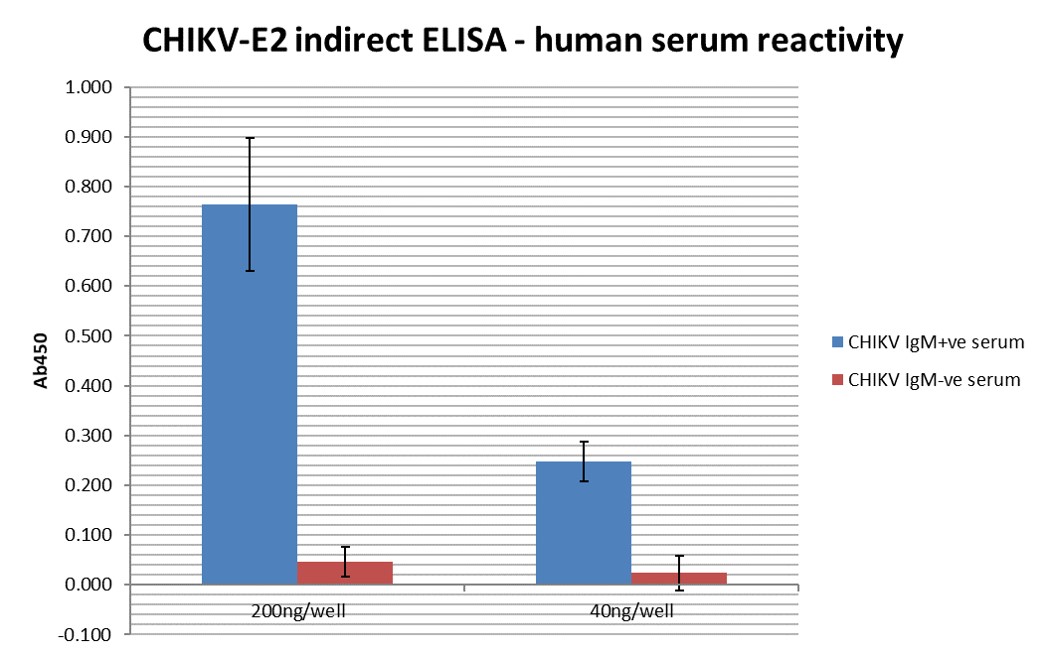 CHIKV-E2 indirect ELISA - human serum reactivity

1.000
0.900
0.800
0.700
0.600
0.500
0.400
0.300
0.200
0.100
0.000
-0.100

Ab450

200ng/well
40ng/well

CHIKV IgM+ve serum
CHIKV IgM-ve serum